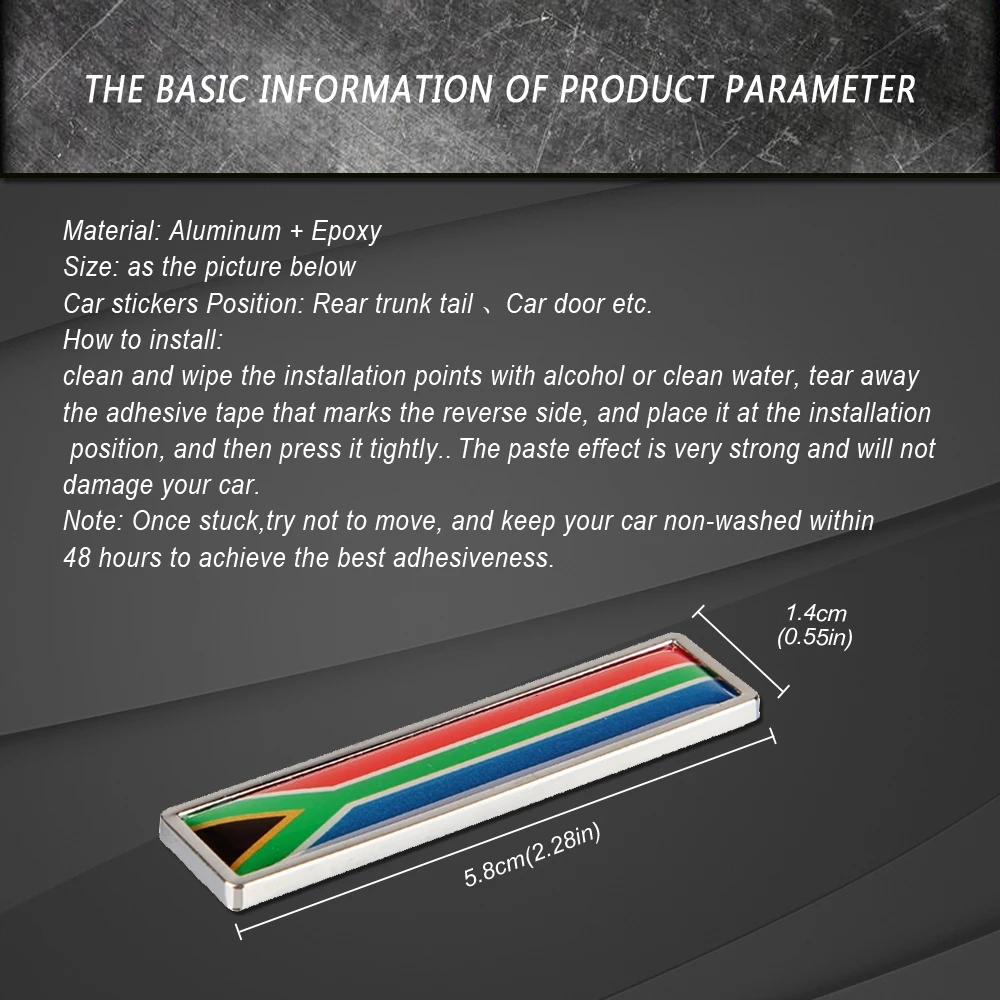 THE BASIC INFORMATION OF PRODUCT PARAMETER

Material: Aluminum + Epoxy
Size: as the picture below
Car stickers Position: Rear trunk tail 、Car door etc.
How to install:
clean and wipe the installation points with alcohol or clean water, tear away the adhesive tape that marks the reverse side, and place it at the installation position, and then press it tightly.. The paste effect is very strong and will not damage your car.
Note: Once stuck,try not to move, and keep your car non-washed within 48 hours to achieve the best adhesiveness.

1.4cm
(0.55in)

5.8cm(2.28in)